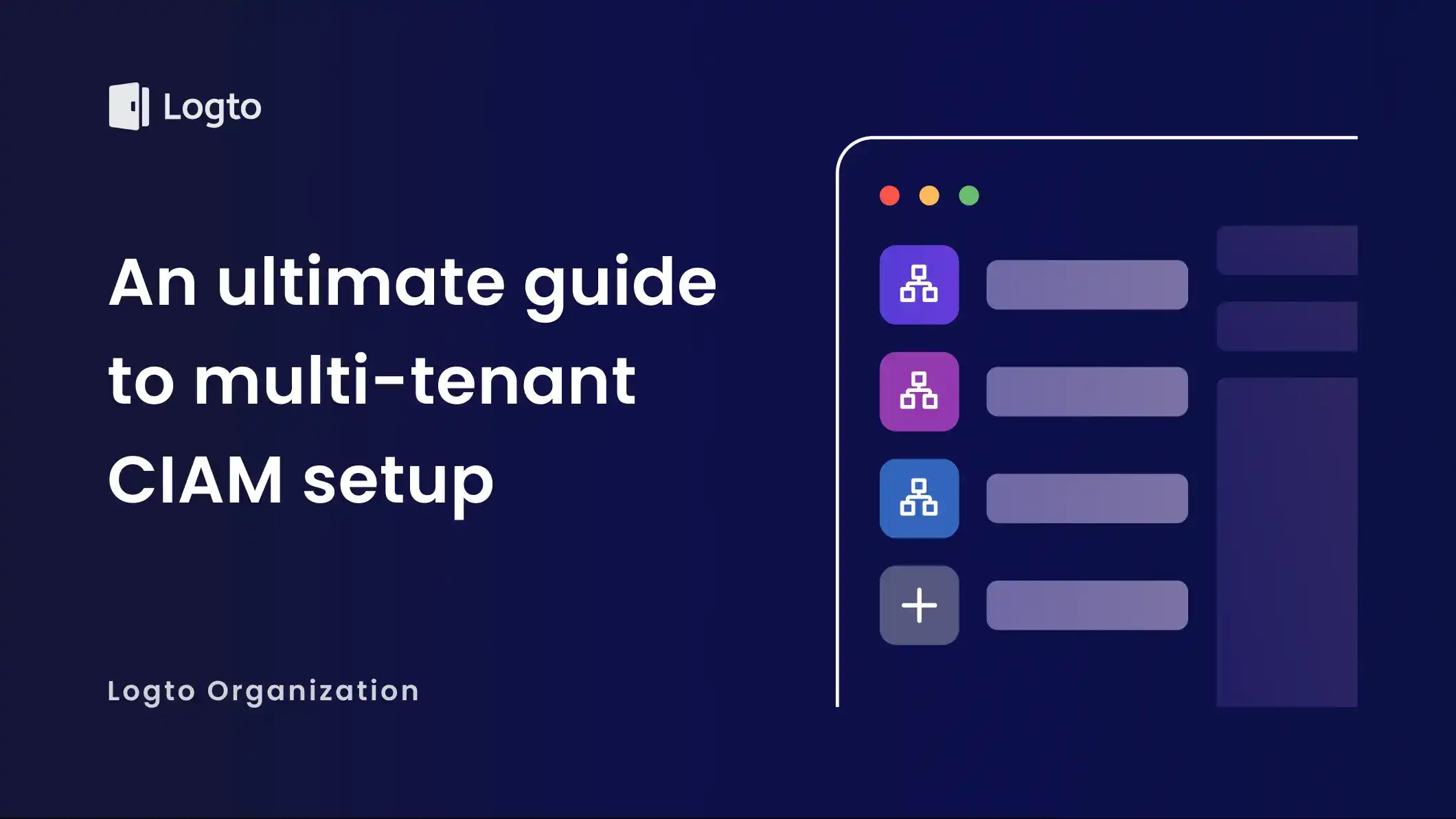 Logto

An ultimate guide to multi-tenant CIAM setup

Logto Organization